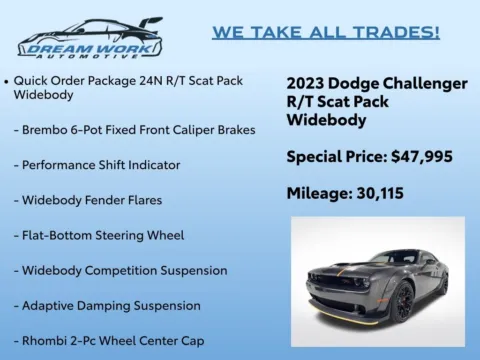 DREAM WORK
AUTOMOTIVE

WE TAKE ALL TRADES!

• Quick Order Package 24N R/T Scat Pack Widebody

- Brembo 6-Pot Fixed Front Caliper Brakes

- Performance Shift Indicator

- Widebody Fender Flares

- Flat-Bottom Steering Wheel

- Widebody Competition Suspension

- Adaptive Damping Suspension

- Rhombi 2-Pc Wheel Center Cap

2023 Dodge Challenger R/T Scat Pack Widebody

Special Price: $47,995

Mileage: 30,115